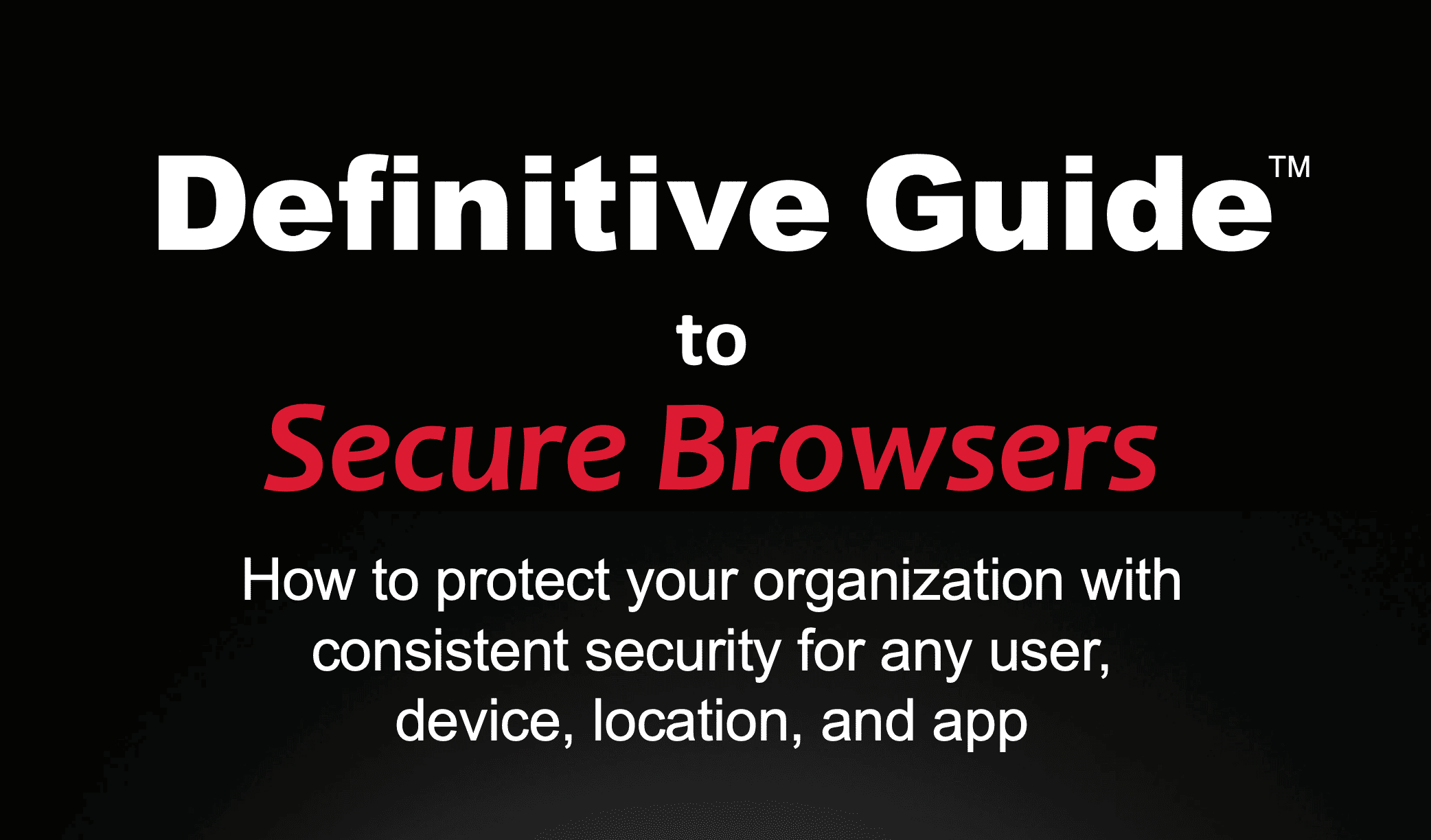 Definitive Guide™

to

Secure Browsers

How to protect your organization with consistent security for any user, device, location, and app